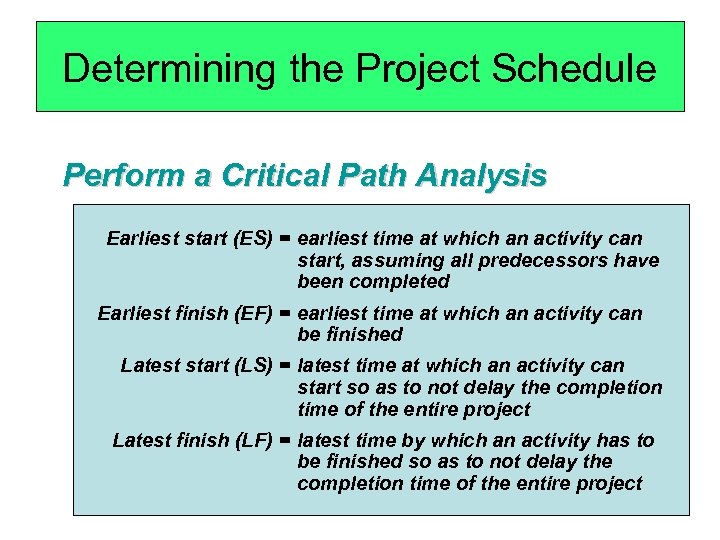 Determining the Project Schedule

Perform a Critical Path Analysis

Earliest start (ES) = earliest time at which an activity can start, assuming all predecessors have been completed

Earliest finish (EF) = earliest time at which an activity can be finished

Latest start (LS) = latest time at which an activity can start so as to not delay the completion time of the entire project

Latest finish (LF) = latest time by which an activity has to be finished so as to not delay the completion time of the entire project